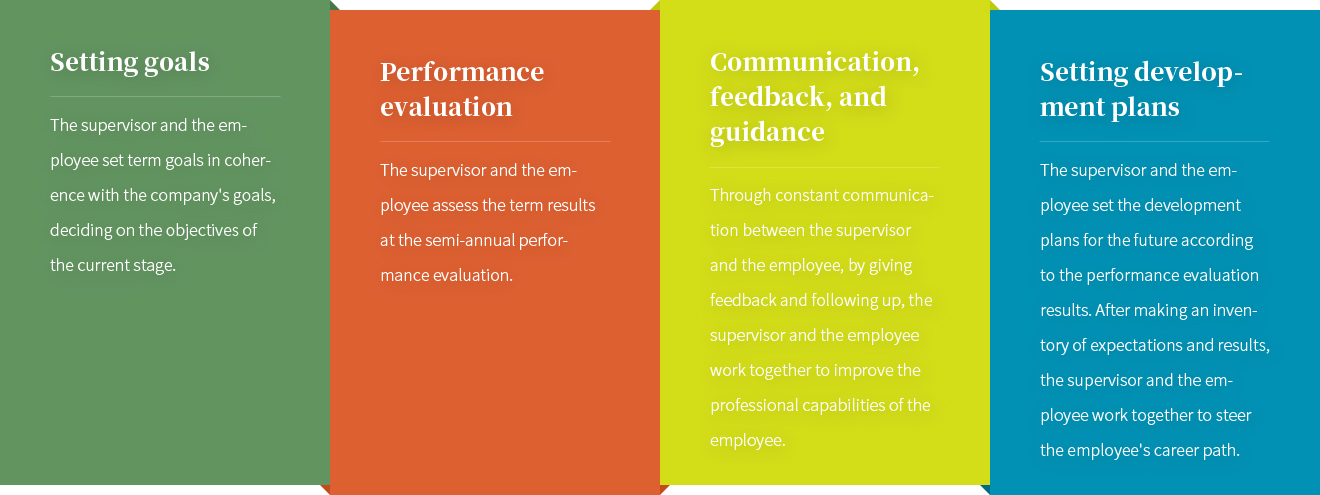 Setting goals

The supervisor and the employee set term goals in coherence with the company's goals, deciding on the objectives of the current stage.

Performance evaluation

The supervisor and the employee assess the term results at the semi-annual performance evaluation.

Communication, feedback, and guidance

Through constant communication between the supervisor and the employee, by giving feedback and following up, the supervisor and the employee work together to improve the professional capabilities of the employee.

Setting development plans

The supervisor and the employee set the development plans for the future according to the performance evaluation results. After making an inventory of expectations and results, the supervisor and the employee work together to steer the employee's career path.